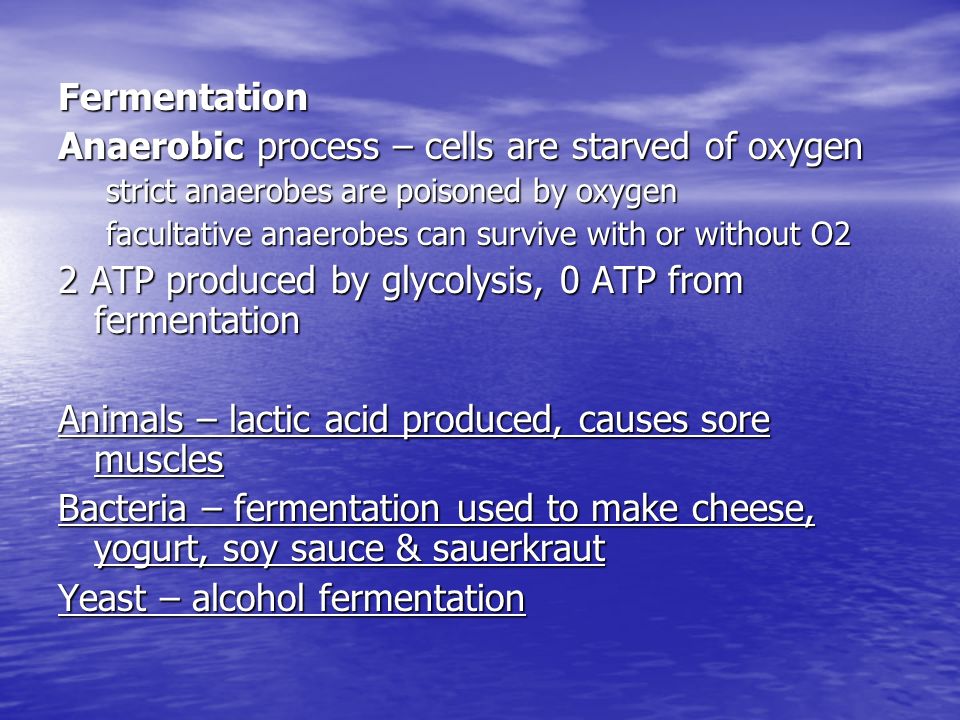 Fermentation

Anaerobic process – cells are starved of oxygen

strict anaerobes are poisoned by oxygen

facultative anaerobes can survive with or without O2

2 ATP produced by glycolysis, 0 ATP from fermentation

Animals – lactic acid produced, causes sore muscles

Bacteria – fermentation used to make cheese, yogurt, soy sauce & sauerkraut

Yeast – alcohol fermentation